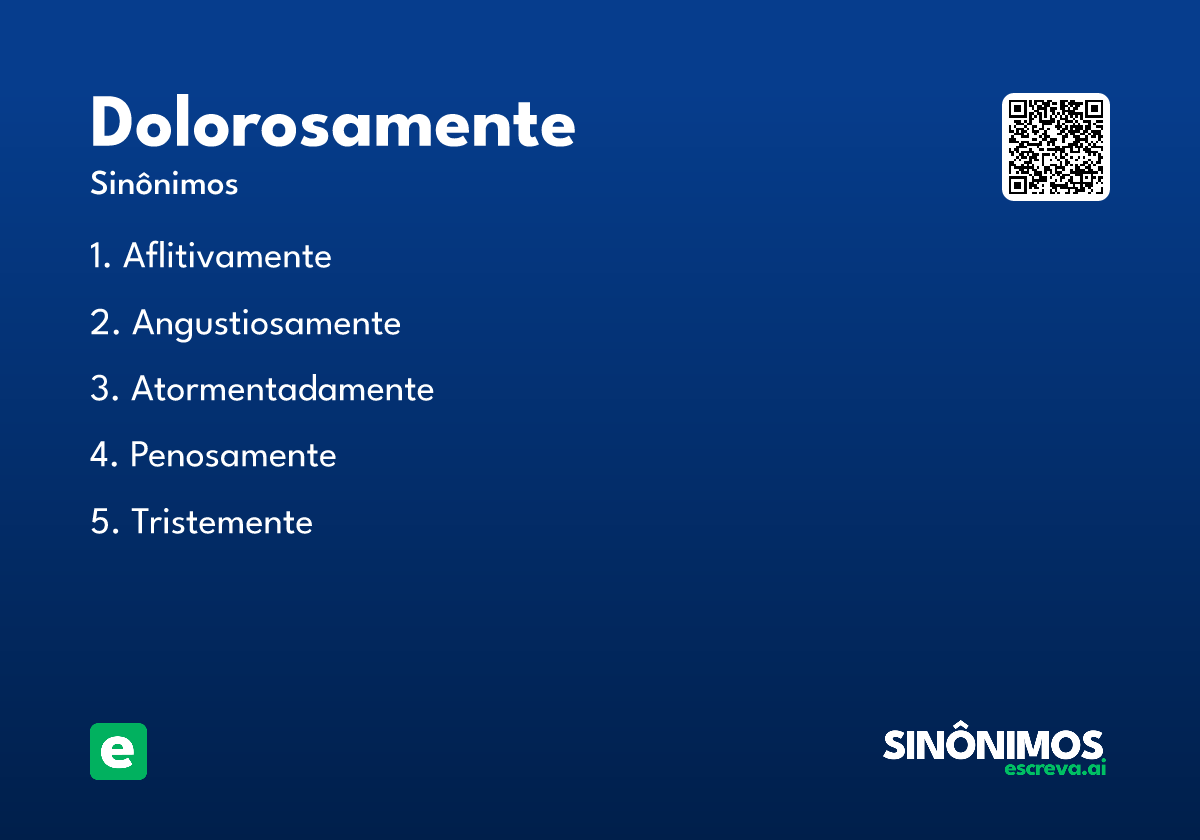 Dolorosamente
Sinônimos

1. Aflitivamente
2. Angustiosamente
3. Atormentadamente
4. Penosamente
5. Tristemente

e

SINÔNIMOS
escreva.ai